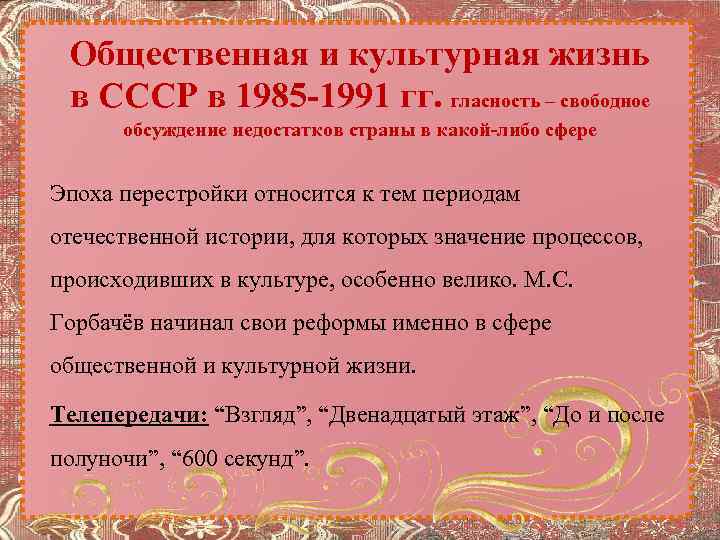 Общественная и культурная жизнь в СССР в 1985-1991 гг. гласность – свободное обсуждение недостатков страны в какой-либо сфере

Эпоха перестройки относится к тем периодам отечественной истории, для которых значение процессов, происходивших в культуре, особенно велико. М.С. Горбачёв начинал свои реформы именно в сфере общественной и культурной жизни.

Телепередачи: “Взгляд”, “Двенадцатый этаж”, “До и после полуночи”, “600 секунд”.